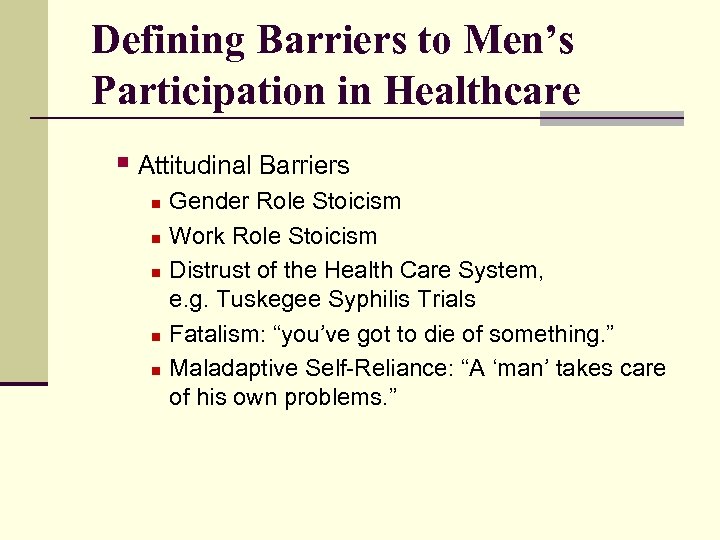 Defining Barriers to Men’s Participation in Healthcare

Attitudinal Barriers

Gender Role Stoicism

Work Role Stoicism

Distrust of the Health Care System, e.g. Tuskegee Syphilis Trials

Fatalism: “you’ve got to die of something.”

Maladaptive Self-Reliance: “A ‘man’ takes care of his own problems.”